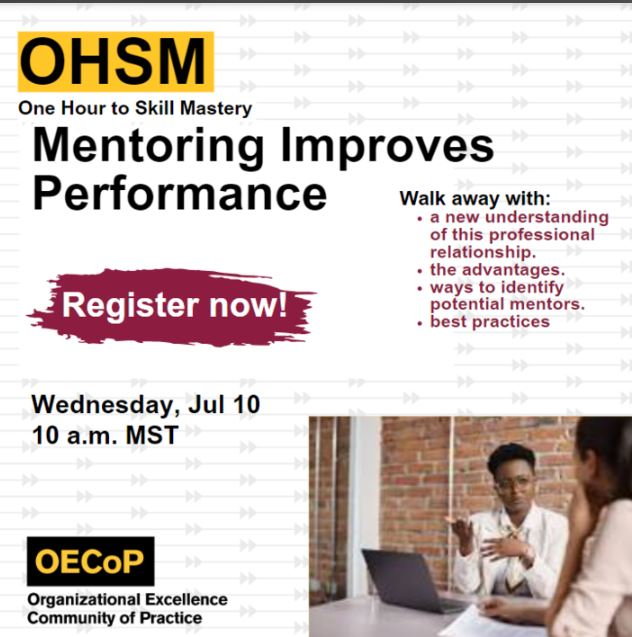 OHSM
One Hour to Skill Mastery

Mentoring Improves Performance

Walk away with:
• a new understanding of this professional relationship.
• the advantages.
• ways to identify potential mentors.
• best practices

Register now!

Wednesday, Jul 10
10 a.m. MST

OECoP
Organizational Excellence Community of Practice